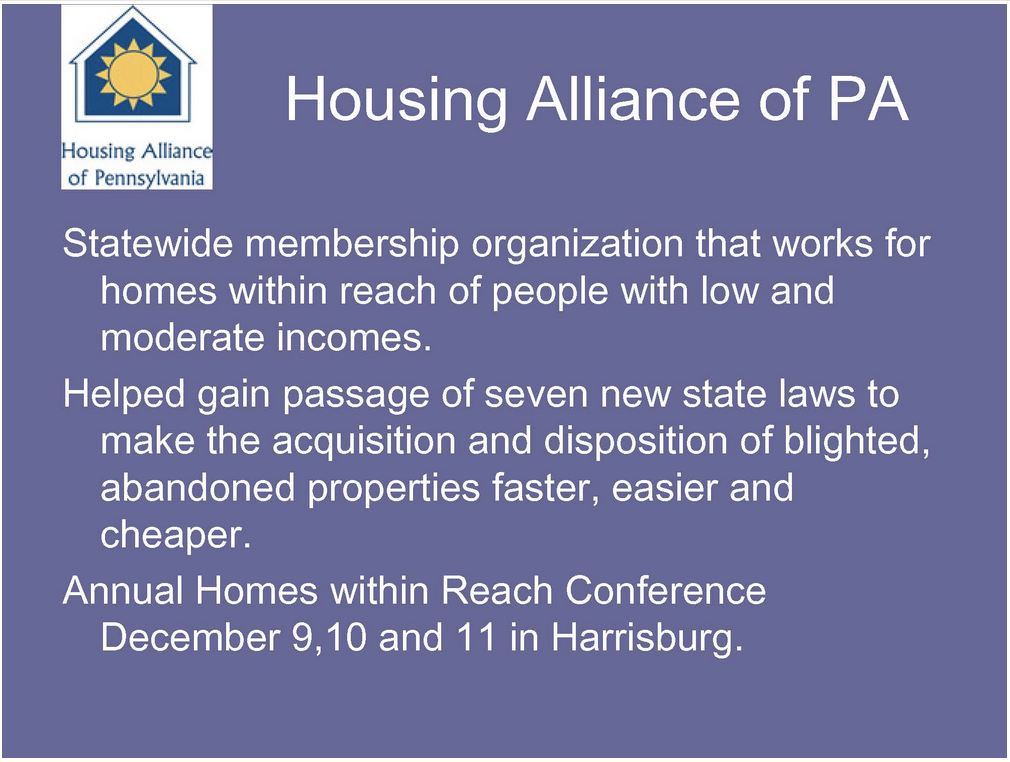 Housing Alliance of Pennsylvania

Housing Alliance of PA

Statewide membership organization that works for homes within reach of people with low and moderate incomes.

Helped gain passage of seven new state laws to make the acquisition and disposition of blighted, abandoned properties faster, easier and cheaper.

Annual Homes within Reach Conference December 9,10 and 11 in Harrisburg.